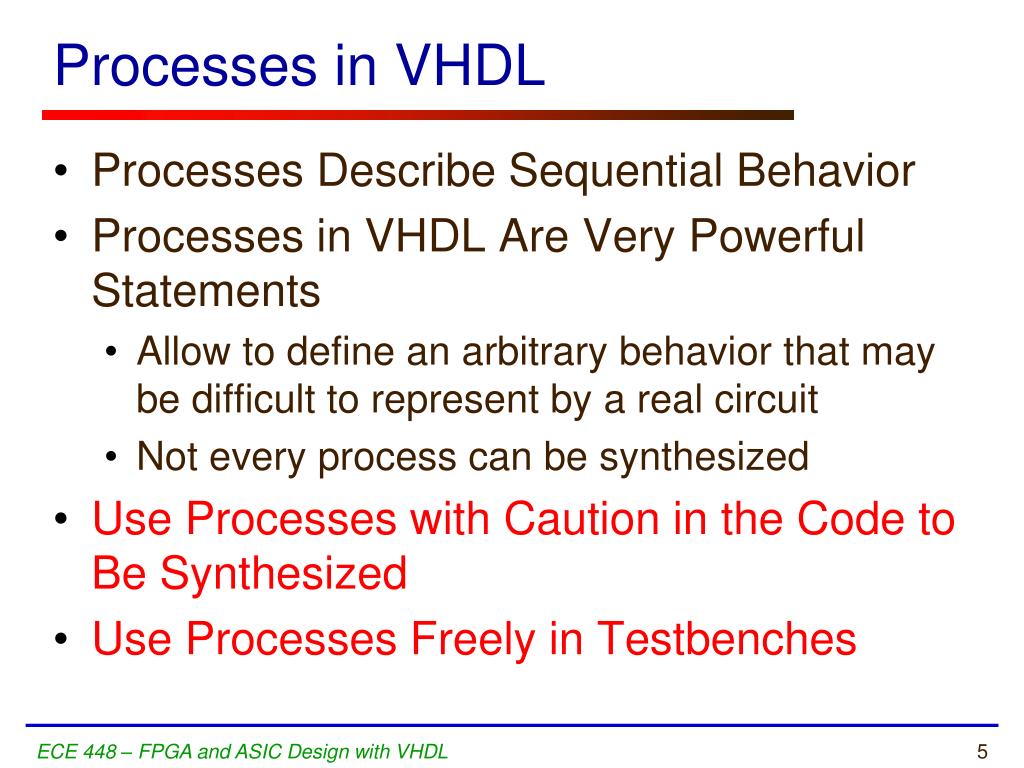 Processes in VHDL

• Processes Describe Sequential Behavior
• Processes in VHDL Are Very Powerful Statements
  • Allow to define an arbitrary behavior that may be difficult to represent by a real circuit
  • Not every process can be synthesized
• Use Processes with Caution in the Code to Be Synthesized
• Use Processes Freely in Testbenches

ECE 448 – FPGA and ASIC Design with VHDL

5